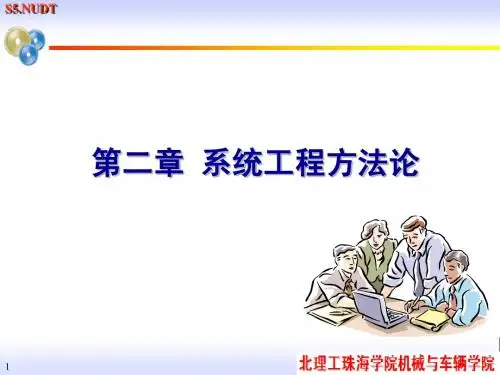 S5.NUDT

第二章 系统工程方法论

1

北理工珠海学院机械与车辆学院